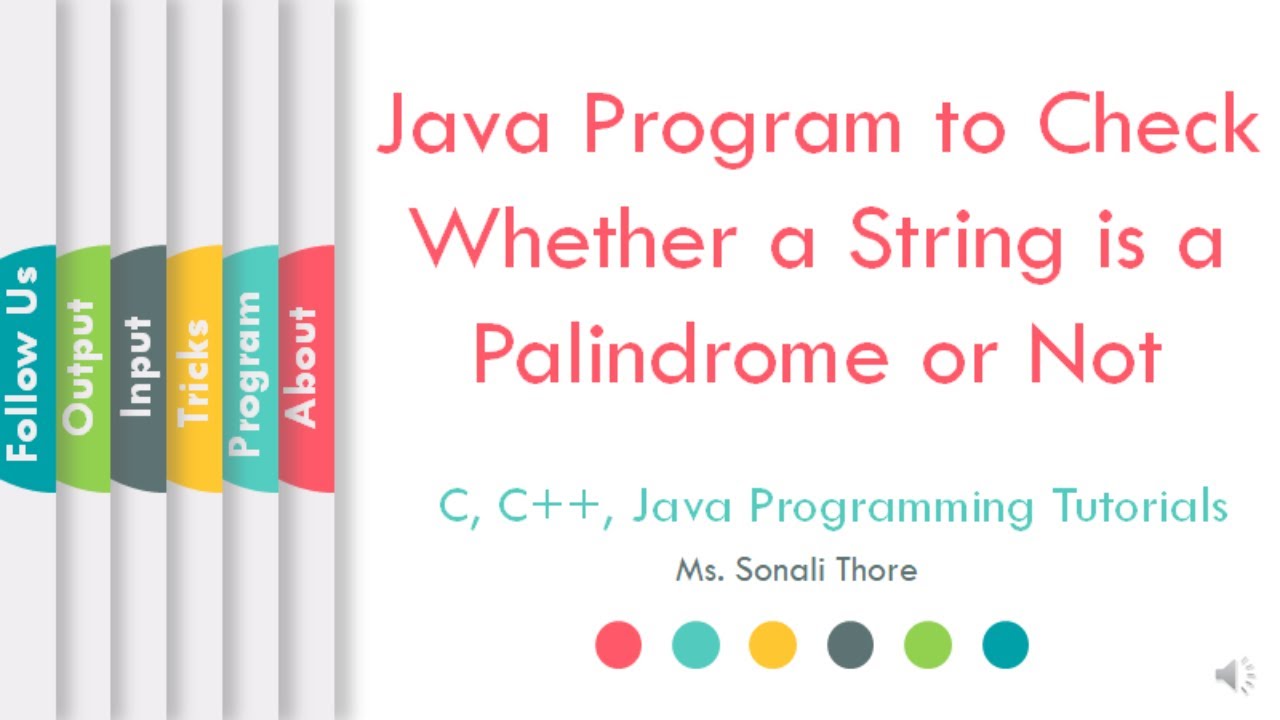 Follow Us
Output
Input
Tricks
Program
About

Java Program to Check Whether a String is a Palindrome or Not

C, C++, Java Programming Tutorials

Ms. Sonali Thore